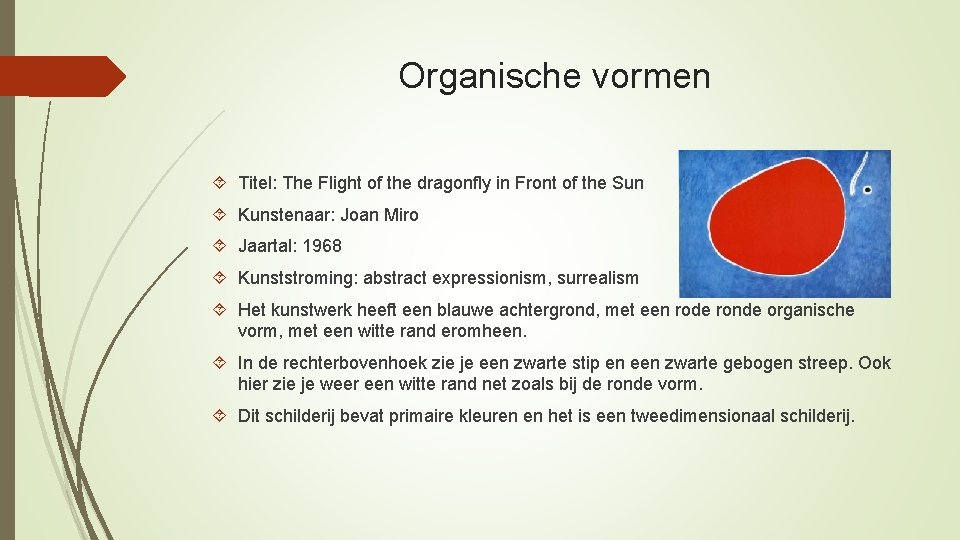 Organische vormen

Titel: The Flight of the dragonfly in Front of the Sun

Kunstenaar: Joan Miro

Jaartal: 1968

Kunststroming: abstract expressionism, surrealism

Het kunstwerk heeft een blauwe achtergrond, met een rode ronde organische vorm, met een witte rand eromheen.

In de rechterbovenhoek zie je een zwarte stip en een zwarte gebogen streep. Ook hier zie je weer een witte rand net zoals bij de ronde vorm.

Dit schilderij bevat primaire kleuren en het is een tweedimensionaal schilderij.